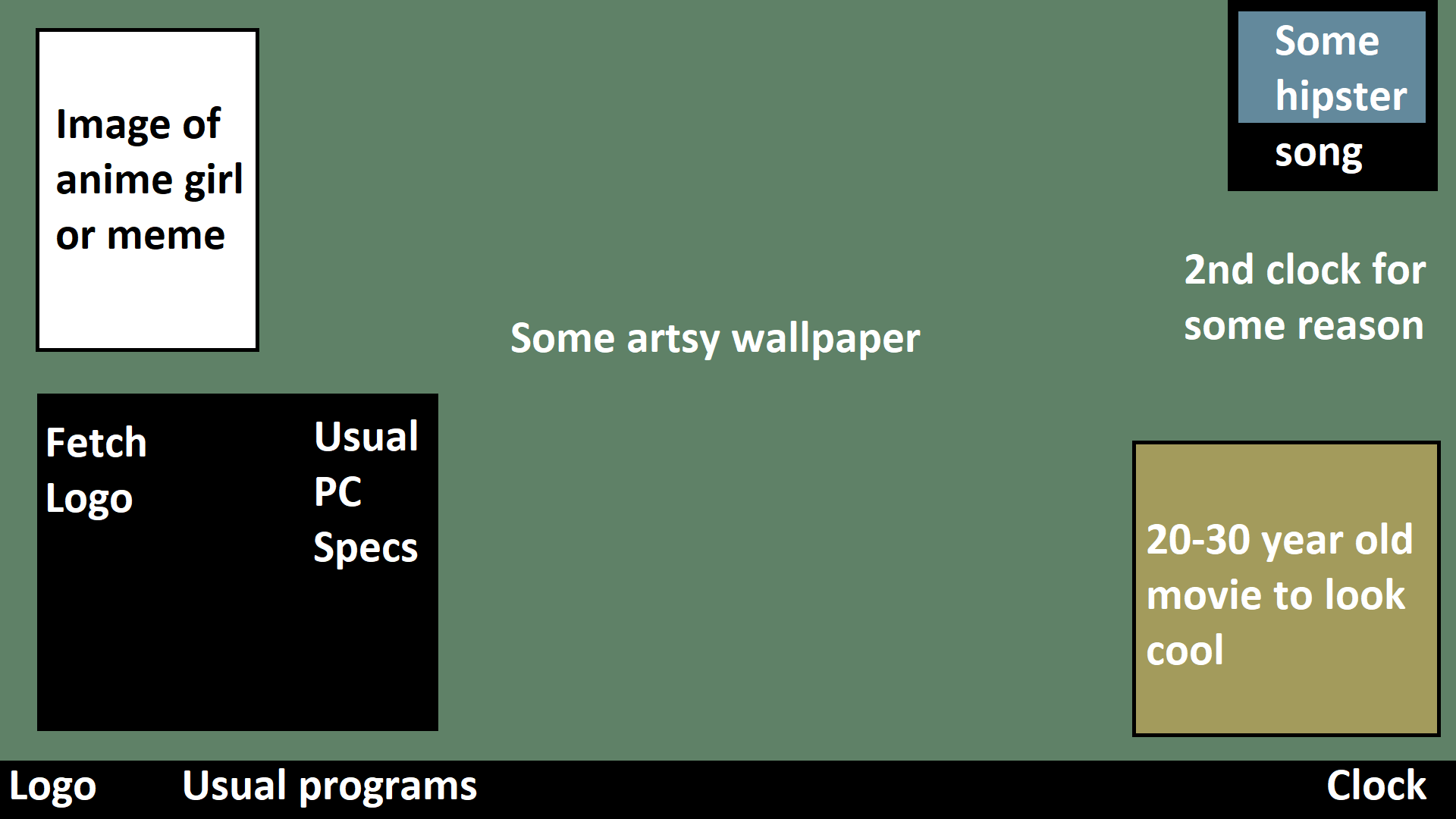 Image of anime girl or meme

Some hipster song

2nd clock for some reason

Some artsy wallpaper

Fetch Logo

Usual PC Specs

20-30 year old movie to look cool

Logo Usual programs Clock